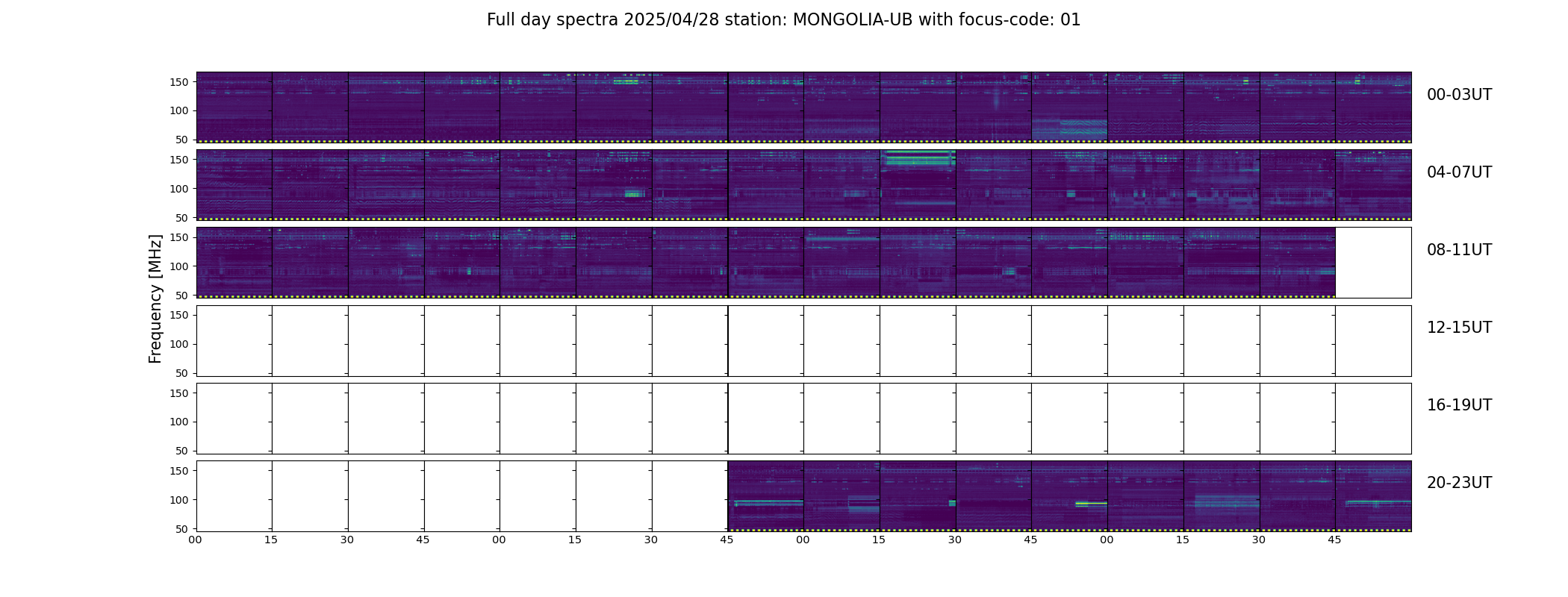 Full day spectra 2025/04/28 station: MONGOLIA-UB with focus-code: 01

Frequency [MHz]

150
100
50
00-03UT

150
100
50
04-07UT

150
100
50
08-11UT

150
100
50
12-15UT

150
100
50
16-19UT

150
100
50
20-23UT

00 15 30 45 00 15 30 45 00 15 30 45 00 15 30 45